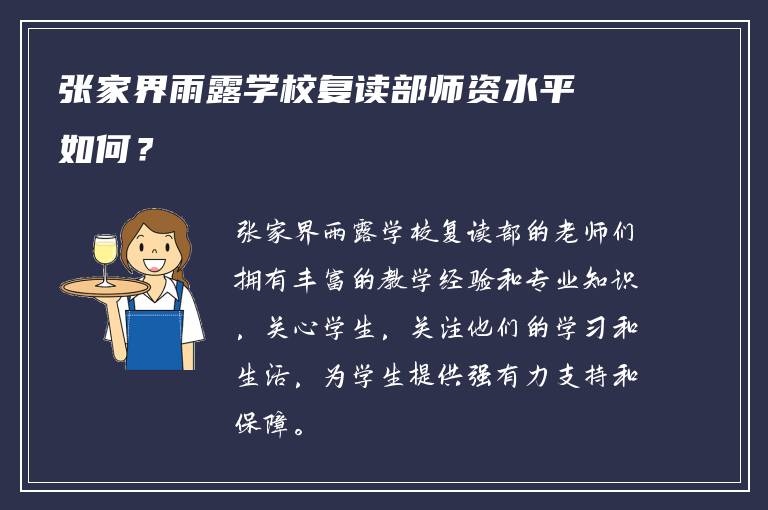 张家界雨露学校复读部师资水平如何？

张家界雨露学校复读部的老师们拥有丰富的教学经验和专业知识，关心学生，关注他们的学习和生活，为学生提供强有力支持和保障。